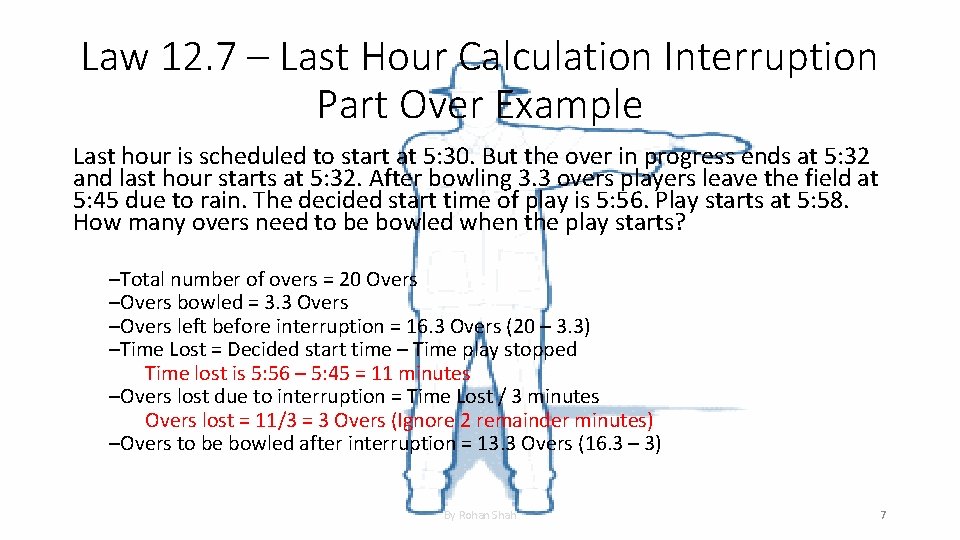 Law 12.7 – Last Hour Calculation Interruption Part Over Example

Last hour is scheduled to start at 5:30. But the over in progress ends at 5:32 and last hour starts at 5:32. After bowling 3.3 overs players leave the field at 5:45 due to rain. The decided start time of play is 5:56. Play starts at 5:58. How many overs need to be bowled when the play starts?

–Total number of overs = 20 Overs
–Overs bowled = 3.3 Overs
–Overs left before interruption = 16.3 Overs (20 – 3.3)
–Time Lost = Decided start time – Time play stopped
Time lost is 5:56 – 5:45 = 11 minutes
–Overs lost due to interruption = Time Lost / 3 minutes
Overs lost = 11/3 = 3 Overs (Ignore 2 remainder minutes)
–Overs to be bowled after interruption = 13.3 Overs (16.3 – 3)

By Rohan Shah

7